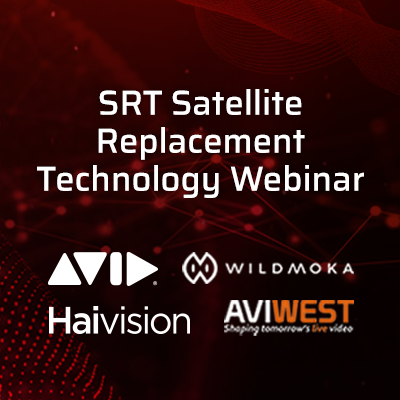 SRT Satellite Replacement Technology Webinar

AVID

WILDMOKA

Haivision

AVIWEST
Shaping tomorrow's live video